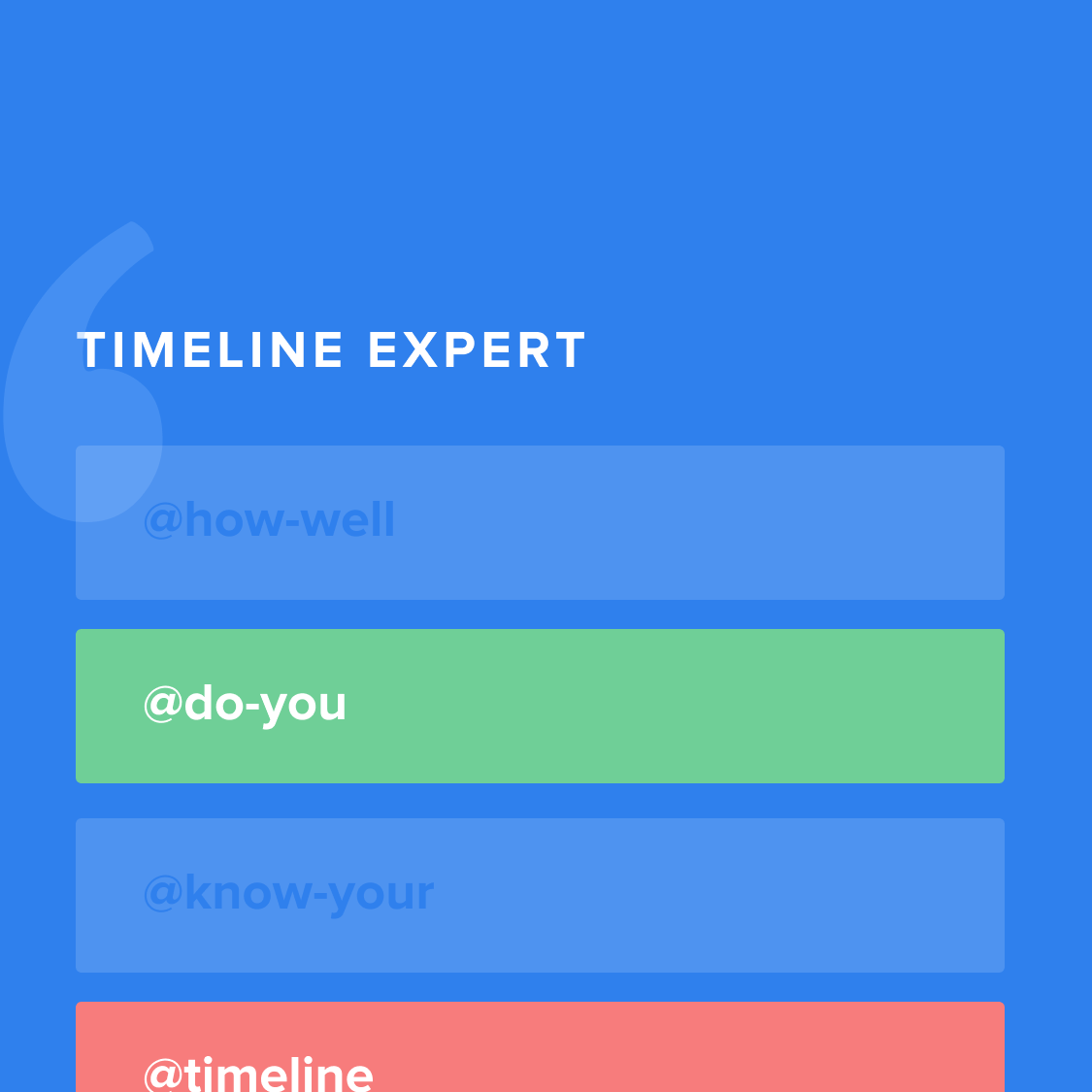 TIMELINE EXPERT

@how-well

@do-you

@know-your

@timeline